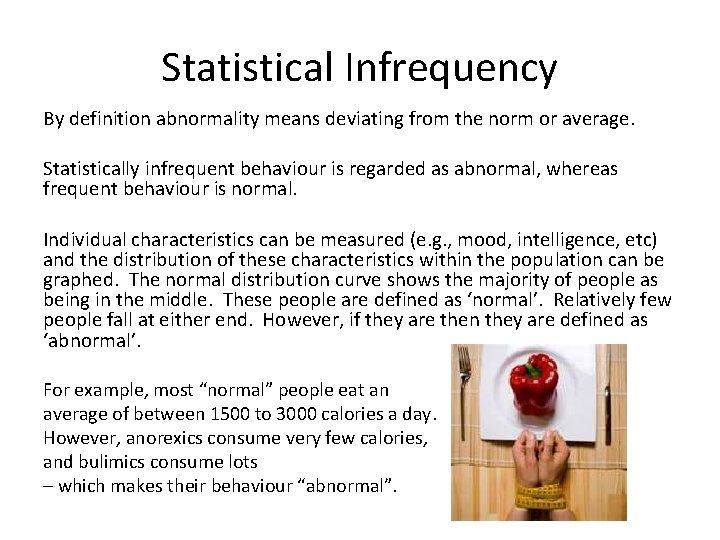 Statistical Infrequency

By definition abnormality means deviating from the norm or average.

Statistically infrequent behaviour is regarded as abnormal, whereas frequent behaviour is normal.

Individual characteristics can be measured (e.g., mood, intelligence, etc) and the distribution of these characteristics within the population can be graphed. The normal distribution curve shows the majority of people as being in the middle. These people are defined as ‘normal’. Relatively few people fall at either end. However, if they are then they are defined as ‘abnormal’.

For example, most “normal” people eat an average of between 1500 to 3000 calories a day. However, anorexics consume very few calories, and bulimics consume lots – which makes their behaviour “abnormal”.